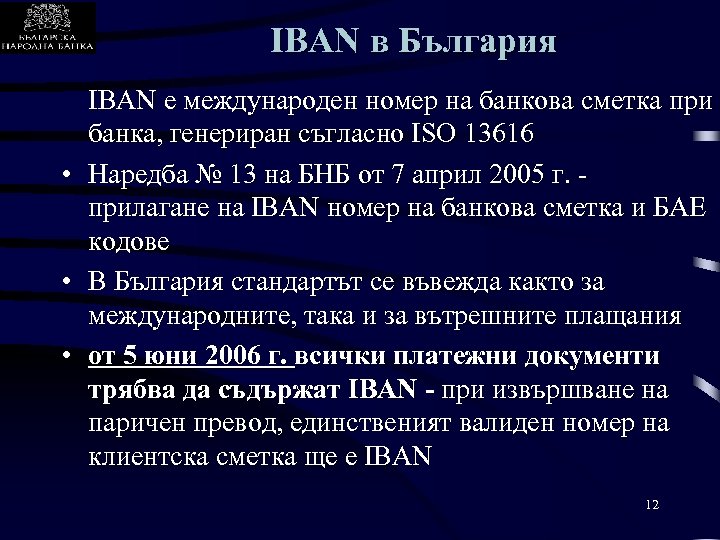 БЪЛГАРСКА НАРОДНА БАНКА

IBAN в България

IBAN е международен номер на банкова сметка при банка, генериран съгласно ISO 13616

• Наредба № 13 на БНБ от 7 април 2005 г. - прилагане на IBAN номер на банкова сметка и БАЕ кодове

• В България стандартът се въвежда както за международните, така и за вътрешните плащания

• от 5 юни 2006 г. всички платежни документи трябва да съдържат IBAN - при извършване на паричен превод, единственият валиден номер на клиентска сметка ще е IBAN

12